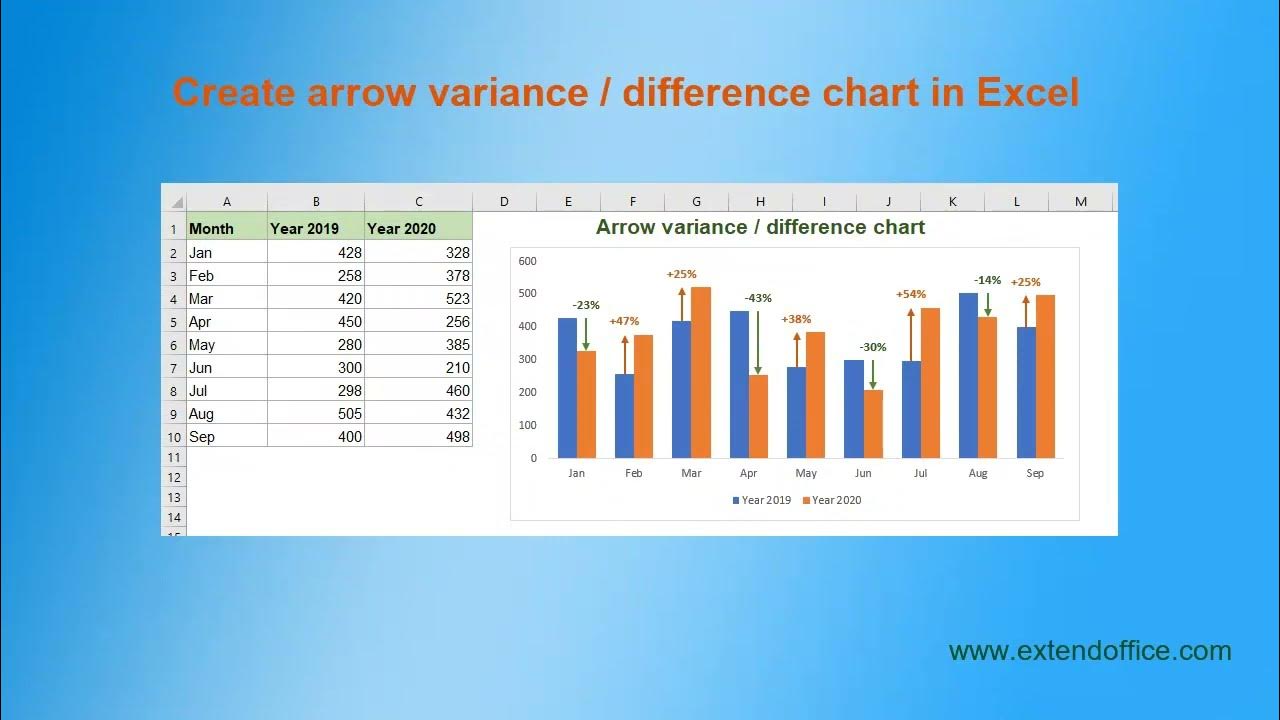 Create arrow variance / difference chart in Excel

| | A | B | C |
|---|---|---|---|
| 1 | Month | Year 2019 | Year 2020 |
| 2 | Jan | 428 | 328 |
| 3 | Feb | 258 | 378 |
| 4 | Mar | 420 | 523 |
| 5 | Apr | 450 | 256 |
| 6 | May | 280 | 385 |
| 7 | Jun | 300 | 210 |
| 8 | Jul | 298 | 460 |
| 9 | Aug | 505 | 432 |
| 10 | Sep | 400 | 498 |
| 11 | | | |
| 12 | | | |
| 13 | | | |
| 14 | | | |

D E F G H I J K L M

Arrow variance / difference chart

600
500
400
300
200
100
0

-23% +47% +25% -43% +38% -30% +54% -14% +25%

Jan Feb Mar Apr May Jun Jul Aug Sep

Year 2019 Year 2020

www.extendoffice.com